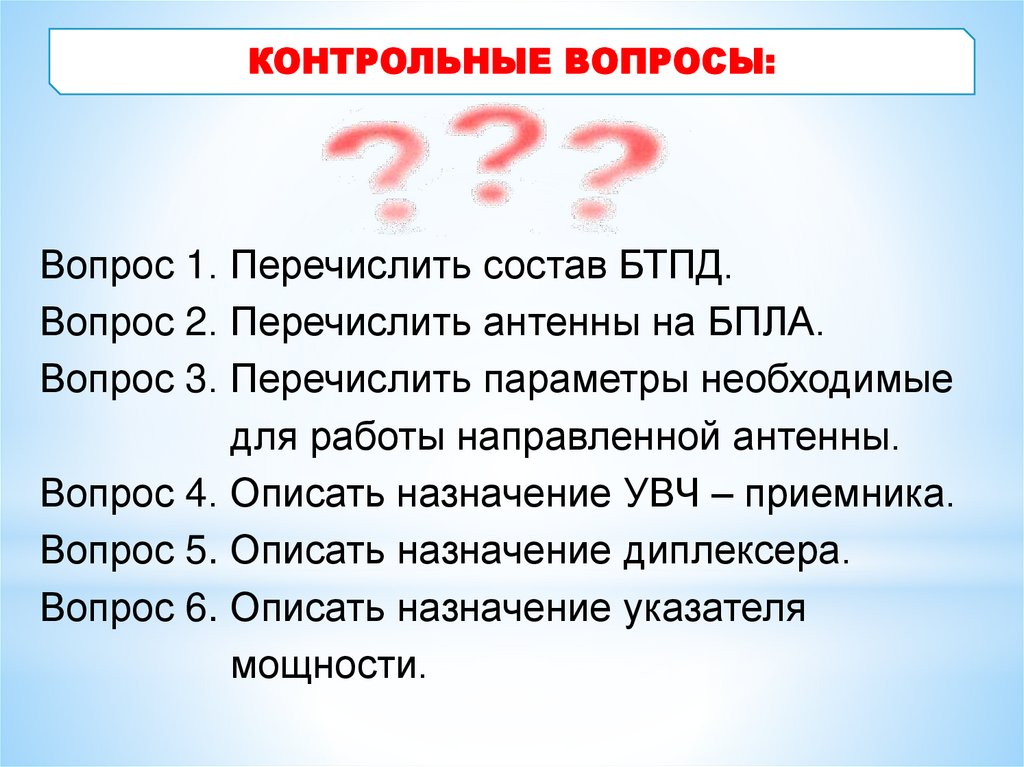 КОНТРОЛЬНЫЕ ВОПРОСЫ:

???

Вопрос 1. Перечислить состав БТПД.
Вопрос 2. Перечислить антенны на БПЛА.
Вопрос 3. Перечислить параметры необходимые для работы направленной антенны.
Вопрос 4. Описать назначение УВЧ – приемника.
Вопрос 5. Описать назначение диплексера.
Вопрос 6. Описать назначение указателя мощности.